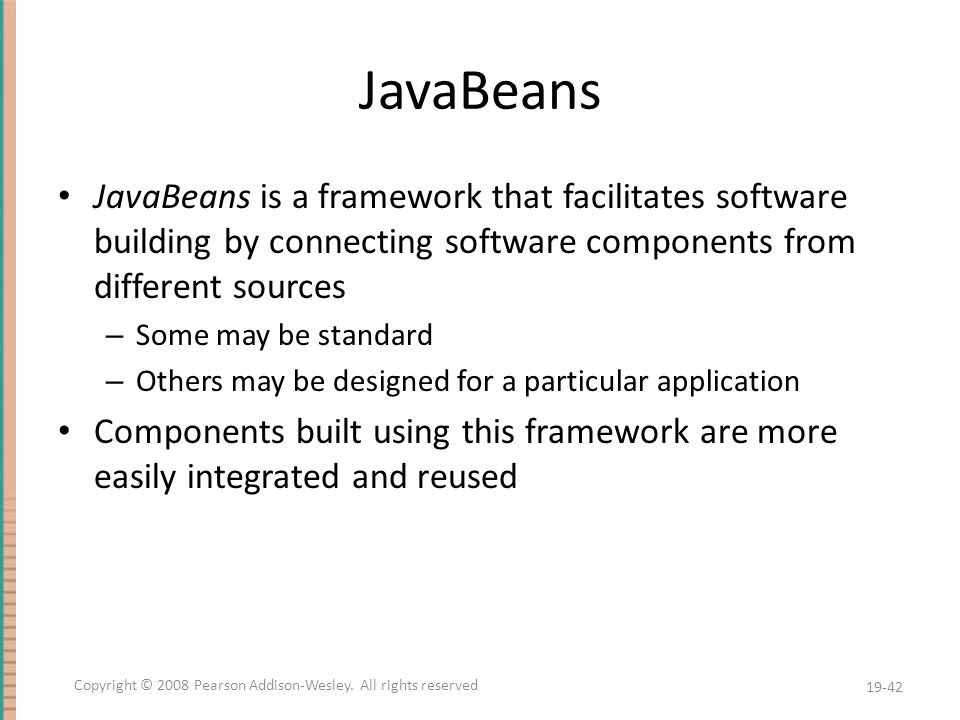 JavaBeans

• JavaBeans is a framework that facilitates software building by connecting software components from different sources
– Some may be standard
– Others may be designed for a particular application

• Components built using this framework are more easily integrated and reused

Copyright © 2008 Pearson Addison-Wesley. All rights reserved

19-42